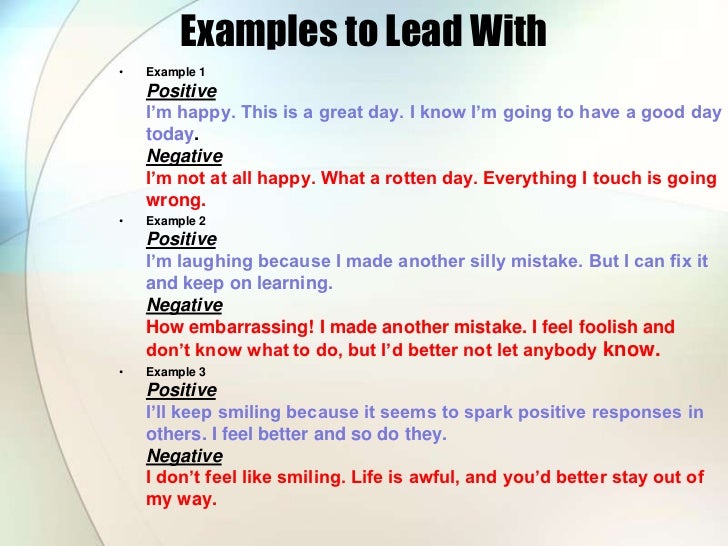 Examples to Lead With

• Example 1
Positive
I'm happy. This is a great day. I know I'm going to have a good day today.
Negative
I'm not at all happy. What a rotten day. Everything I touch is going wrong.

• Example 2
Positive
I'm laughing because I made another silly mistake. But I can fix it and keep on learning.
Negative
How embarrassing! I made another mistake. I feel foolish and don't know what to do, but I'd better not let anybody know.

• Example 3
Positive
I'll keep smiling because it seems to spark positive responses in others. I feel better and so do they.
Negative
I don't feel like smiling. Life is awful, and you'd better stay out of my way.